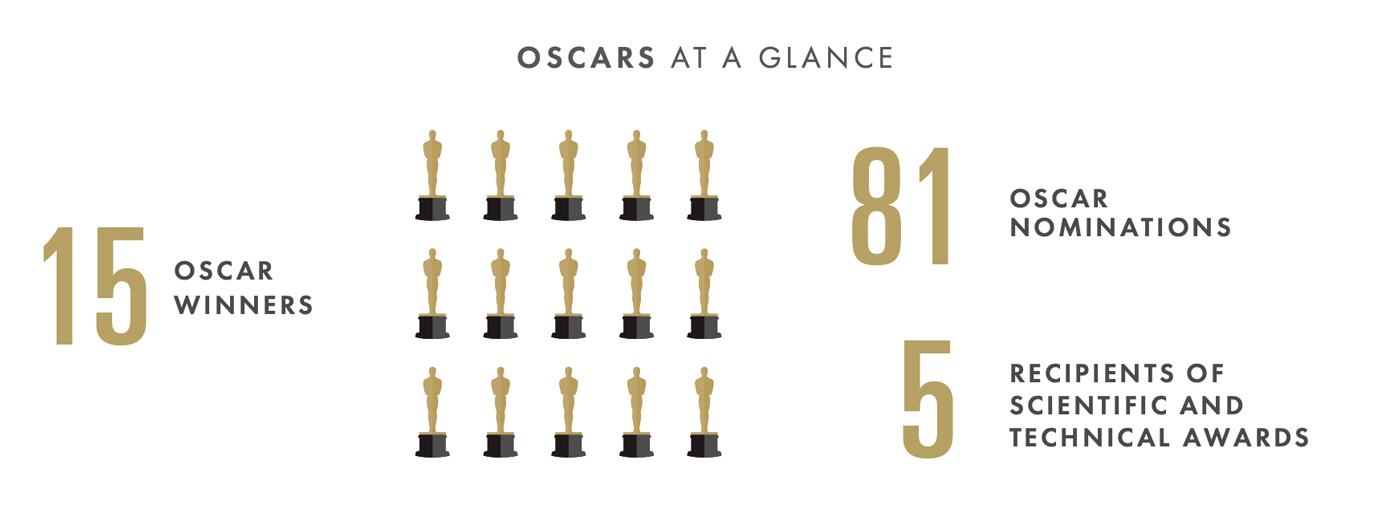 OSCARS AT A GLANCE

15 OSCAR WINNERS

81 OSCAR NOMINATIONS

5 RECIPIENTS OF SCIENTIFIC AND TECHNICAL AWARDS